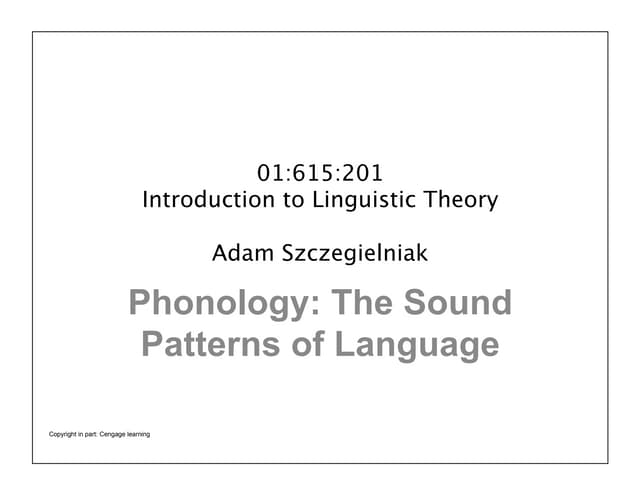 01:615:201
Introduction to Linguistic Theory

Adam Szczegielniak

Phonology: The Sound Patterns of Language

Copyright in part: Cengage learning